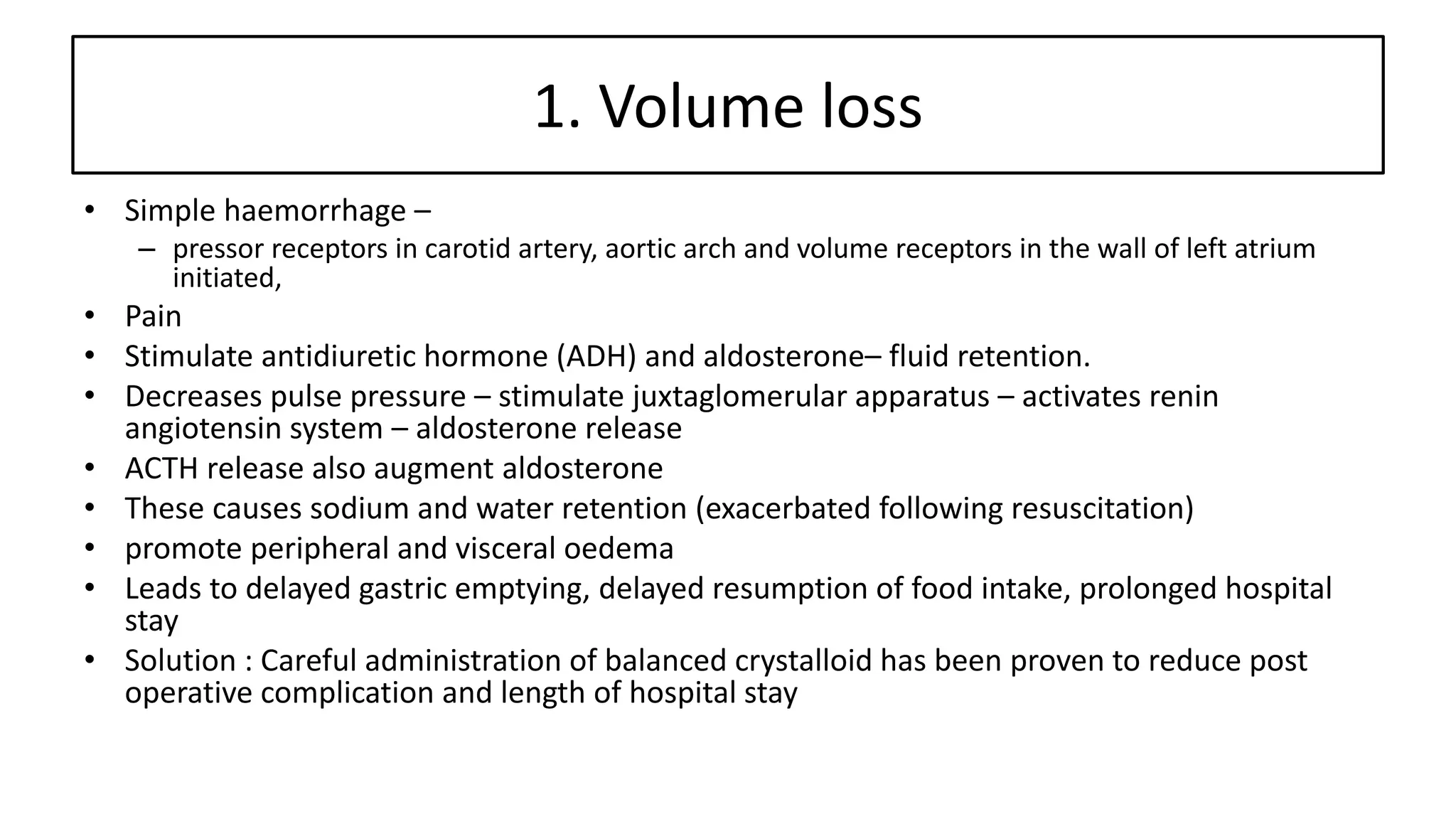 1. Volume loss

• Simple haemorrhage –
  – pressor receptors in carotid artery, aortic arch and volume receptors in the wall of left atrium initiated,
• Pain
• Stimulate antidiuretic hormone (ADH) and aldosterone– fluid retention.
• Decreases pulse pressure – stimulate juxtaglomerular apparatus – activates renin angiotensin system – aldosterone release
• ACTH release also augment aldosterone
• These causes sodium and water retention (exacerbated following resuscitation)
• promote peripheral and visceral oedema
• Leads to delayed gastric emptying, delayed resumption of food intake, prolonged hospital stay
• Solution : Careful administration of balanced crystalloid has been proven to reduce post operative complication and length of hospital stay